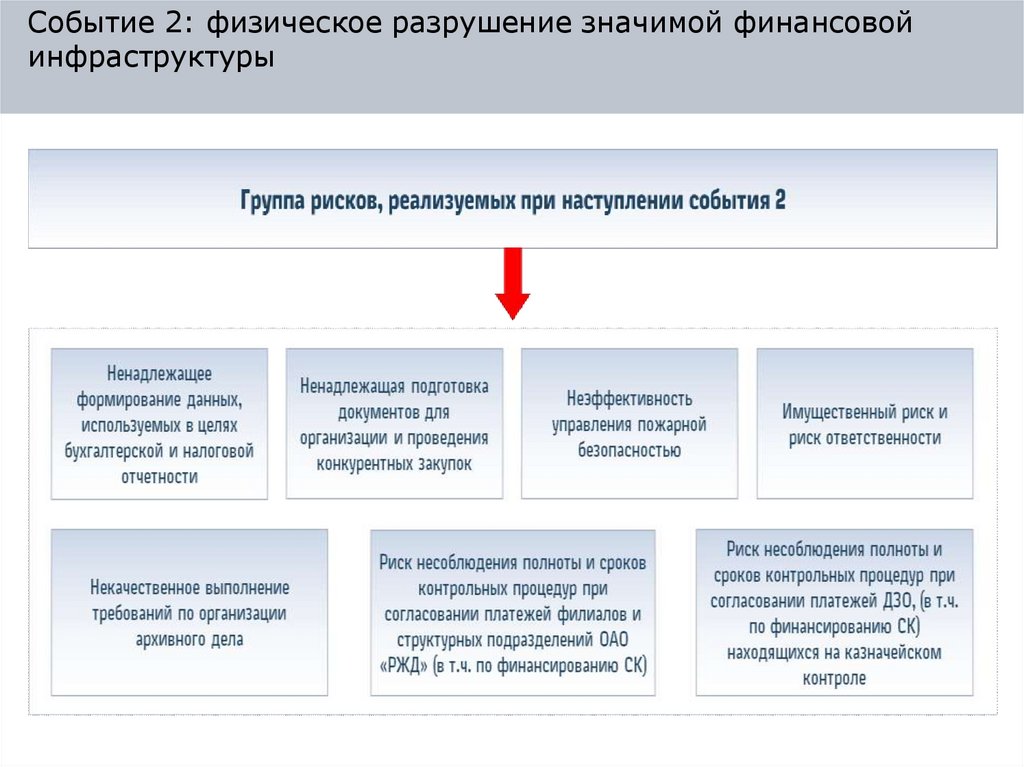 Событие 2: физическое разрушение значимой финансовой инфраструктуры

Группа рисков, реализуемых при наступлении события 2

Ненадлежащее формирование данных, используемых в целях бухгалтерской и налоговой отчетности

Ненадлежащая подготовка документов для организации и проведения конкурентных закупок

Неэффективность управления пожарной безопасностью

Имущественный риск и риск ответственности

Некачественное выполнение требований по организации архивного дела

Риск несоблюдения полноты и сроков контрольных процедур при согласовании платежей филиалов и структурных подразделений ОАО «РЖД» (в т.ч. по финансированию СК)

Риск несоблюдения полноты и сроков контрольных процедур при согласовании платежей ДЗО, (в т.ч. по финансированию СК) находящихся на казначейском контроле